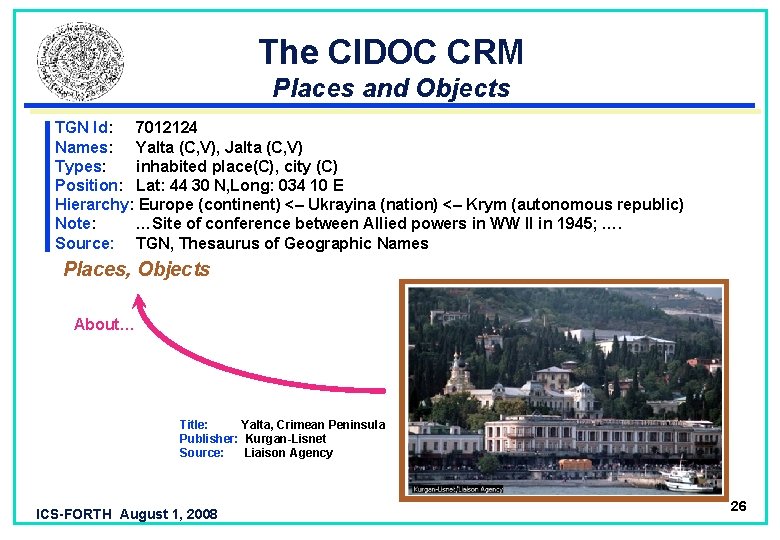 The CIDOC CRM
Places and Objects

TGN Id: 7012124
Names: Yalta (C,V), Jalta (C,V)
Types: inhabited place(C), city (C)
Position: Lat: 44 30 N,Long: 034 10 E
Hierarchy: Europe (continent) <– Ukrayina (nation) <– Krym (autonomous republic)
Note: …Site of conference between Allied powers in WW II in 1945; ….
Source: TGN, Thesaurus of Geographic Names

Places, Objects

About…

Title: Yalta, Crimean Peninsula
Publisher: Kurgan-Lisnet
Source: Liaison Agency

Kurgan-Lisnet/Liaison Agency

ICS-FORTH August 1, 2008

26